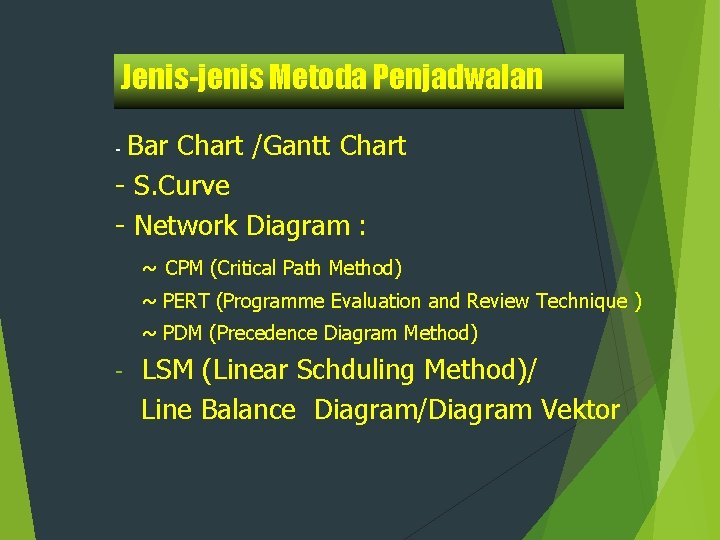 Jenis-jenis Metoda Penjadwalan

- Bar Chart /Gantt Chart
- S.Curve
- Network Diagram :
~ CPM (Critical Path Method)
~ PERT (Programme Evaluation and Review Technique )
~ PDM (Precedence Diagram Method)
- LSM (Linear Schduling Method)/ Line Balance Diagram/Diagram Vektor